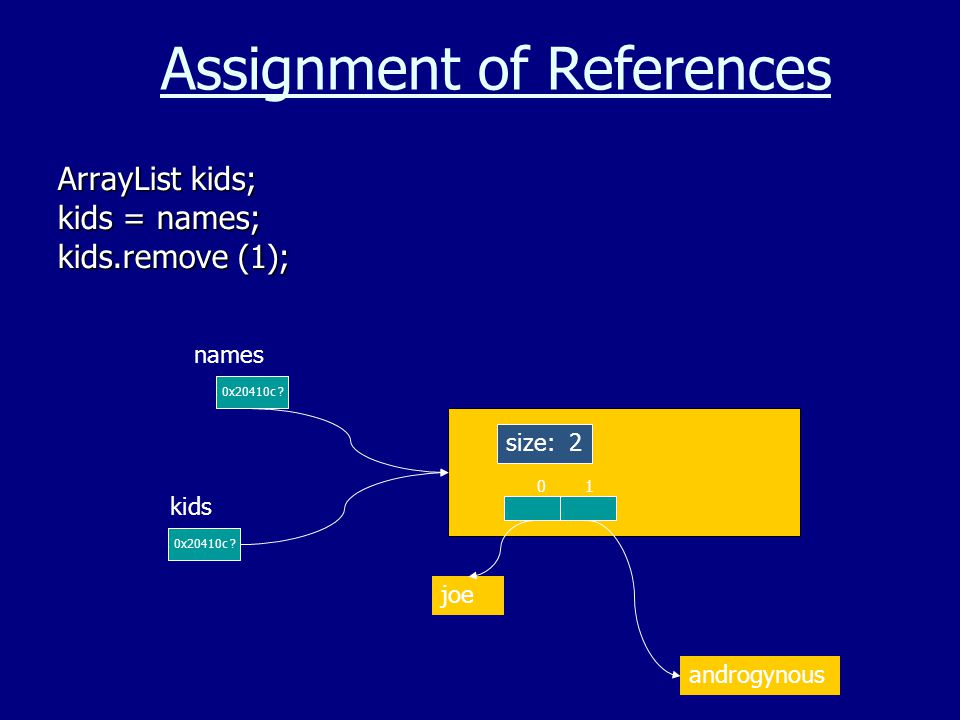 Assignment of References

ArrayList kids;
kids = names;
kids.remove (1);

names

0x20410c?

kids

0x20410c?

size: 2

0 1

joe

androgynous